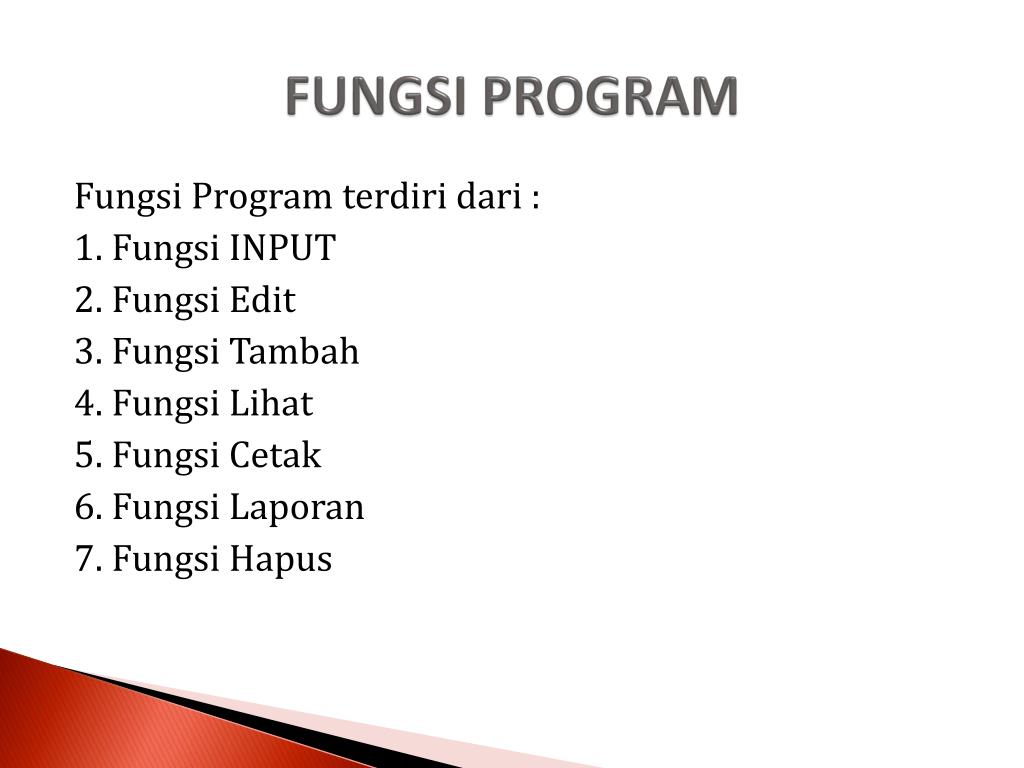 FUNGSI PROGRAM

Fungsi Program terdiri dari :
1. Fungsi INPUT
2. Fungsi Edit
3. Fungsi Tambah
4. Fungsi Lihat
5. Fungsi Cetak
6. Fungsi Laporan
7. Fungsi Hapus